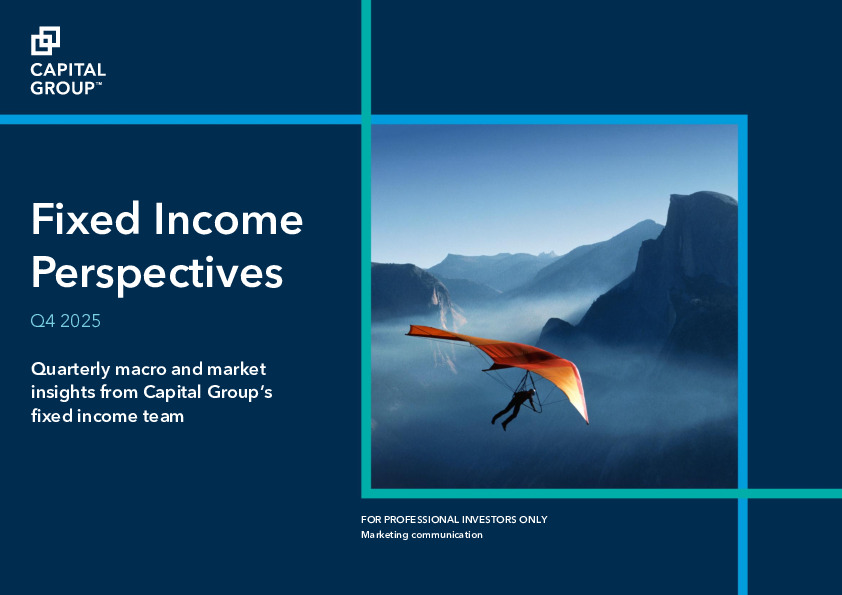 CAPITAL GROUP™

Fixed Income Perspectives

Q4 2025

Quarterly macro and market insights from Capital Group's fixed income team

FOR PROFESSIONAL INVESTORS ONLY
Marketing communication